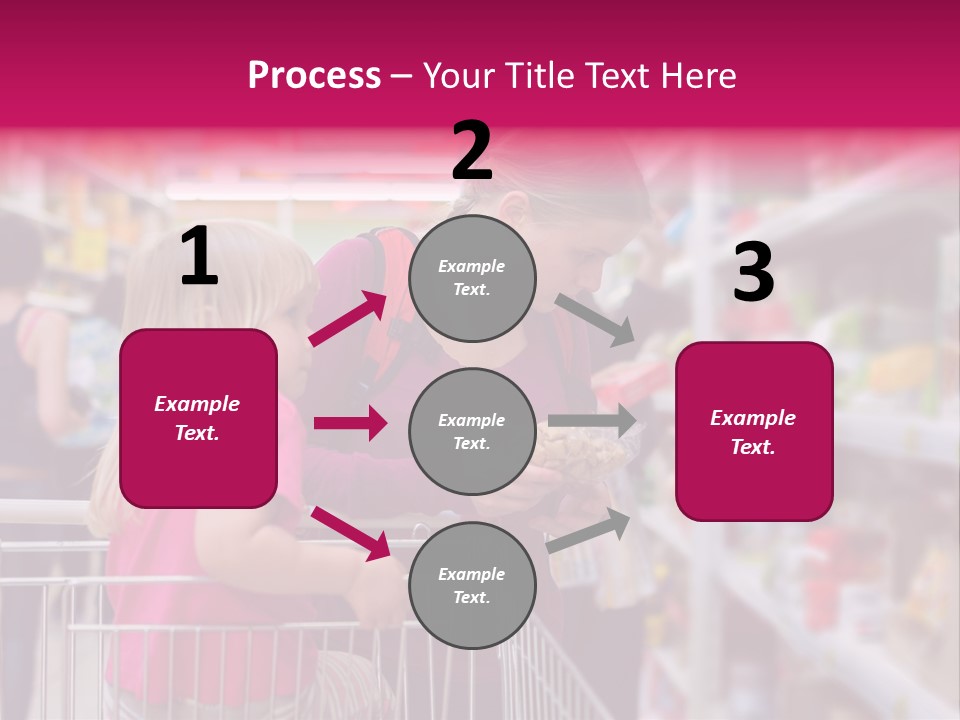 Process – Your Title Text Here

1

Example Text.

2

Example Text.

Example Text.

Example Text.

3

Example Text.